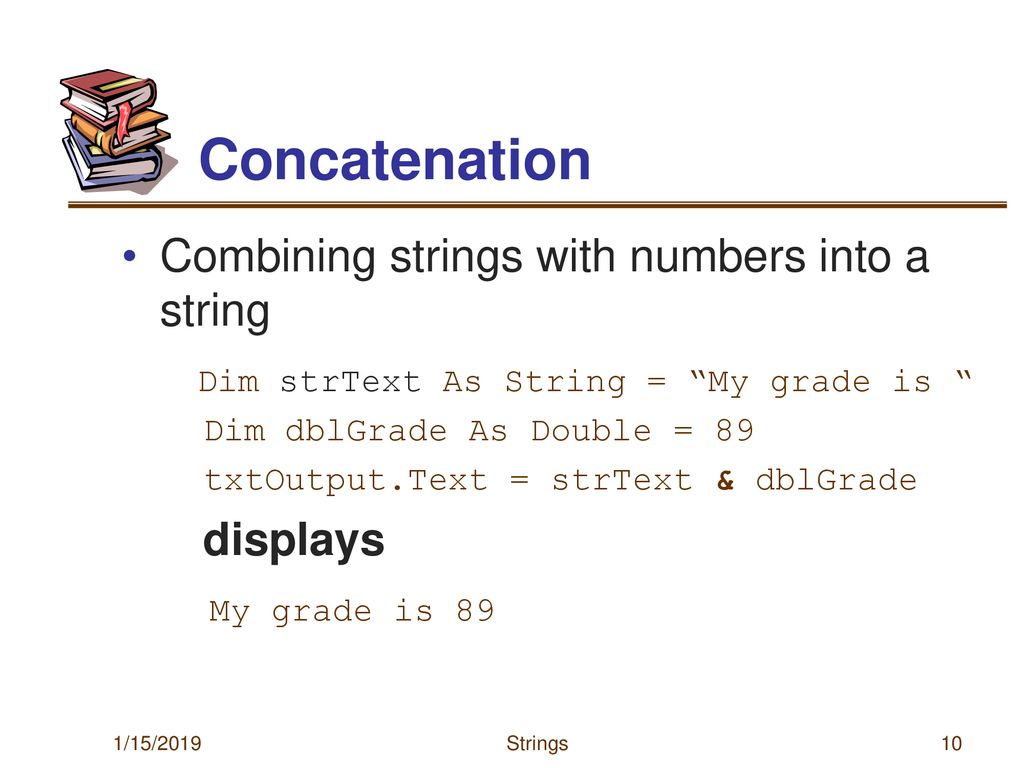 Concatenation

• Combining strings with numbers into a string

Dim strText As String = “My grade is “
Dim dblGrade As Double = 89
txtOutput.Text = strText & dblGrade

displays

My grade is 89

1/15/2019

Strings

10